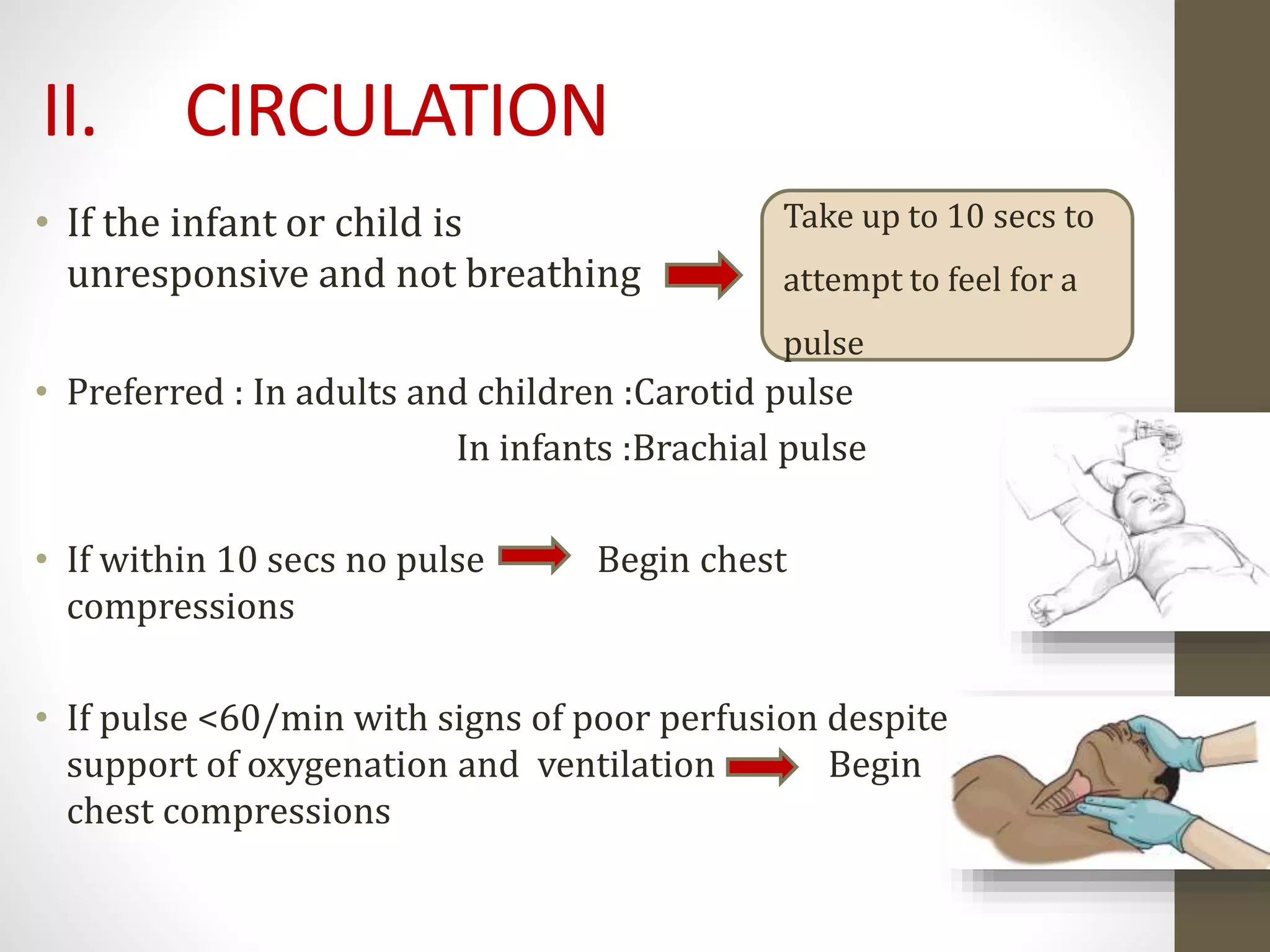 II. CIRCULATION

• If the infant or child is unresponsive and not breathing

Take up to 10 secs to attempt to feel for a pulse

• Preferred : In adults and children :Carotid pulse
In infants :Brachial pulse

• If within 10 secs no pulse Begin chest compressions

• If pulse <60/min with signs of poor perfusion despite support of oxygenation and ventilation Begin chest compressions